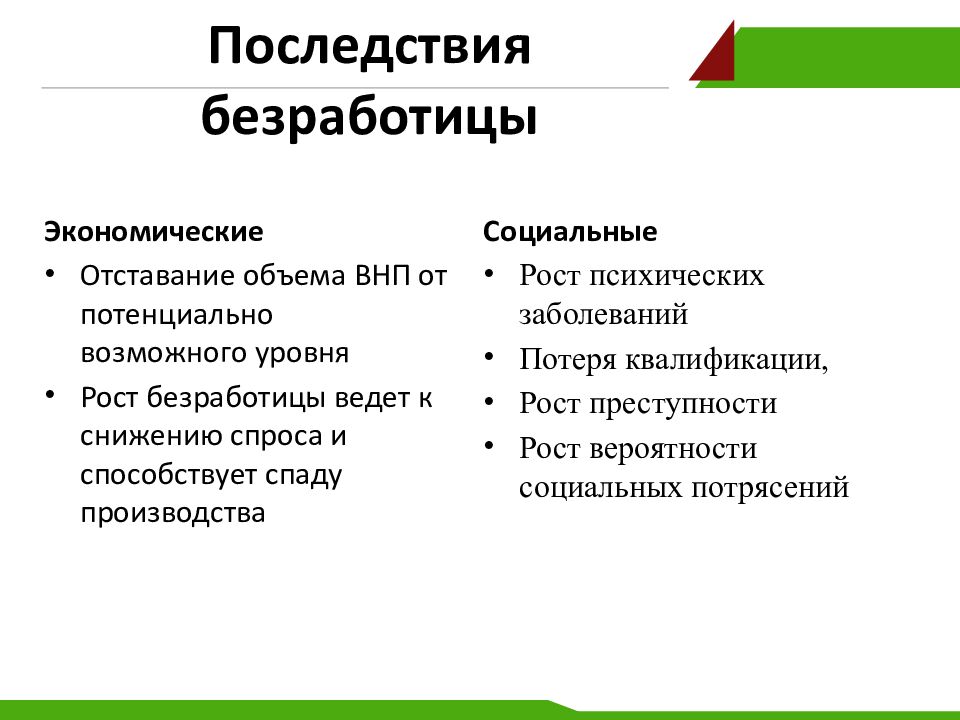 Последствия безработицы

Экономические

• Отставание объема ВНП от потенциально возможного уровня

• Рост безработицы ведет к снижению спроса и способствует спаду производства

Социальные

• Рост психических заболеваний

• Потеря квалификации,

• Рост преступности

• Рост вероятности социальных потрясений